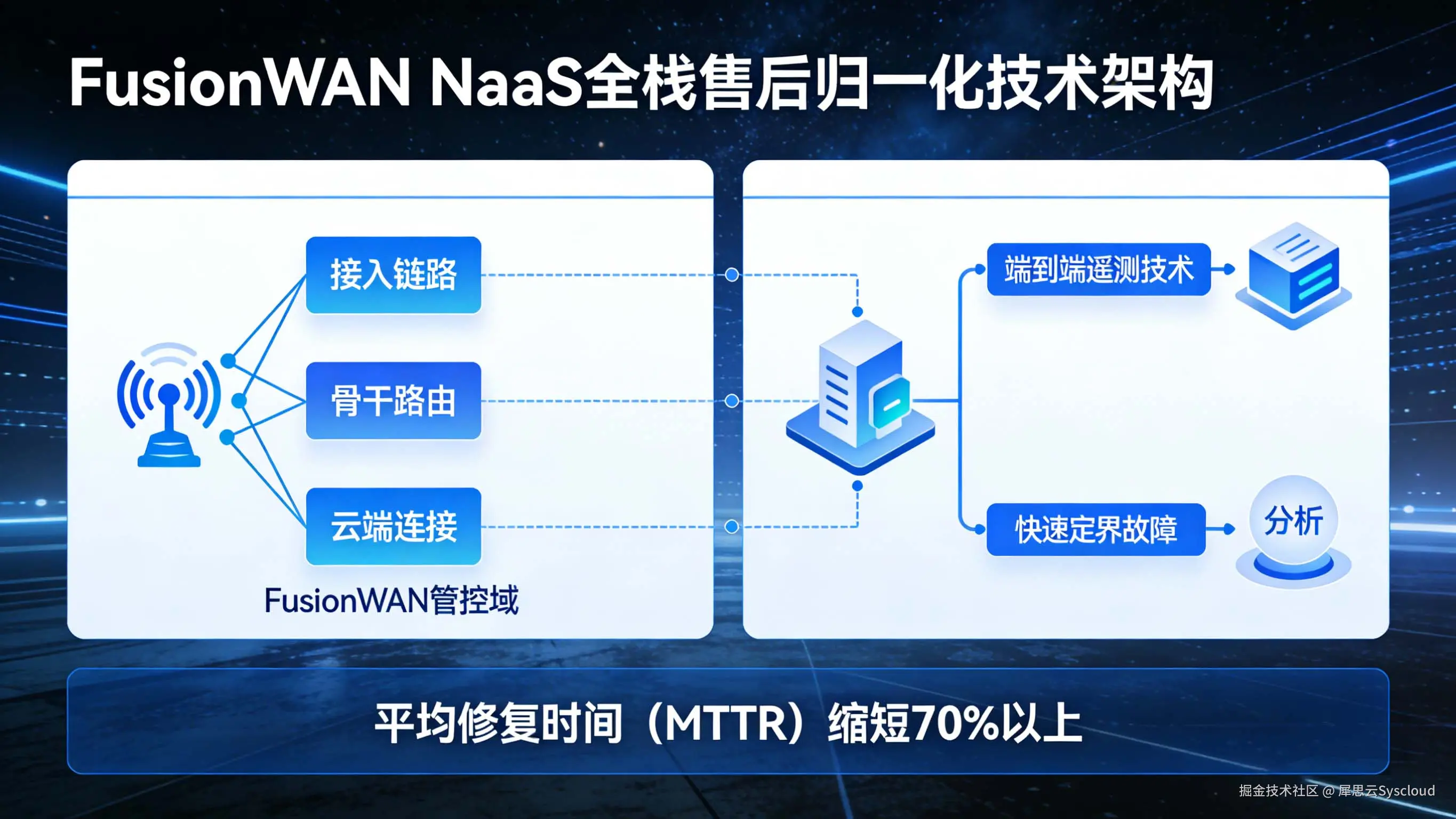 FusionWAN NaaS全栈售后归一化技术架构

接入链路

骨干路由

云端连接

FusionWAN管控域

端到端遥测技术

快速定界故障

分析

平均修复时间（MTTR）缩短70%以上

掘金技术社区 @ 犀思云Syscloud